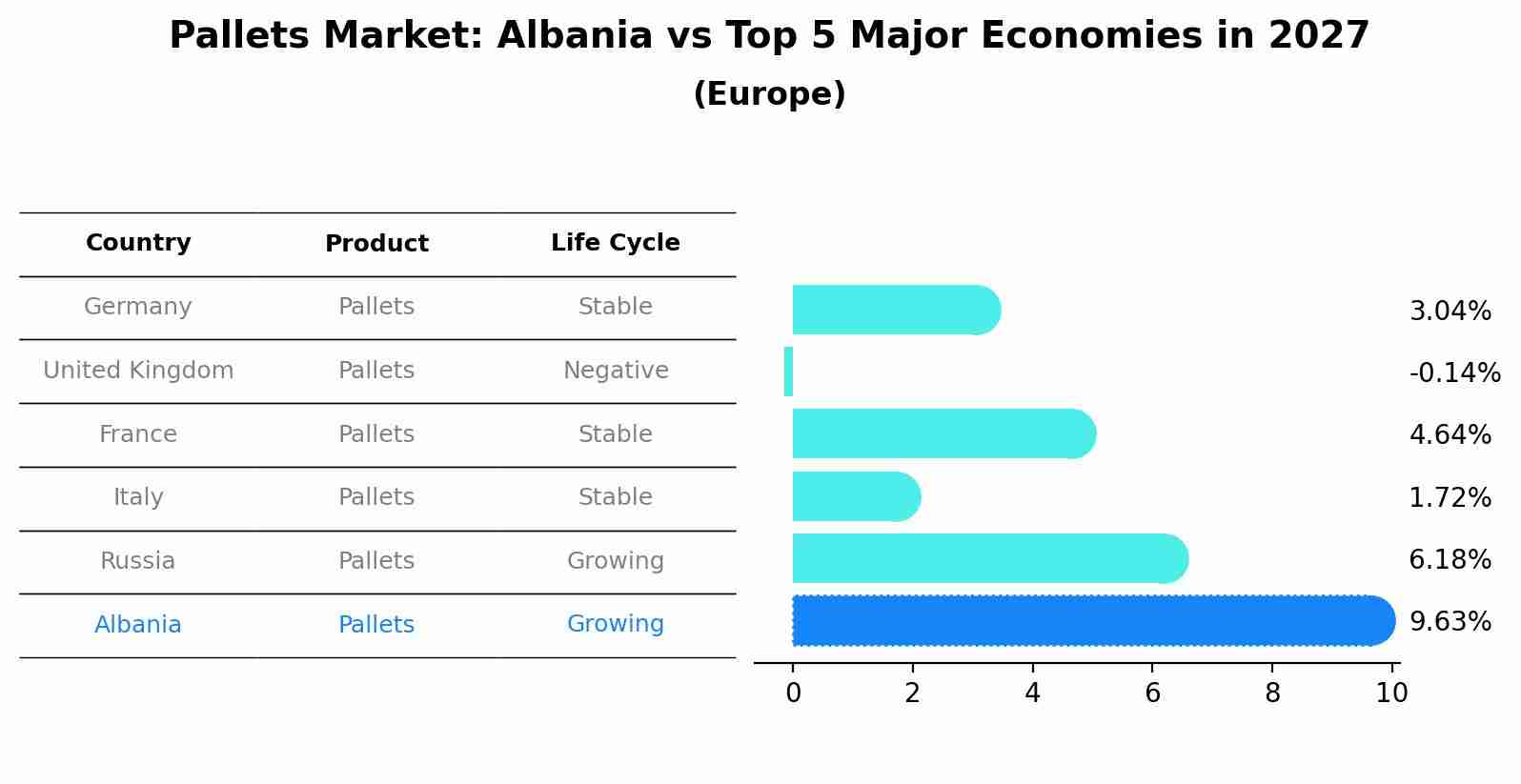 Pallets Market: Albania vs Top 5 Major Economies in 2027
(Europe)

| Country | Product | Life Cycle |
|---|---|---|
| Germany | Pallets | Stable |
| United Kingdom | Pallets | Negative |
| France | Pallets | Stable |
| Italy | Pallets | Stable |
| Russia | Pallets | Growing |
| Albania | Pallets | Growing |

3.04%
-0.14%
4.64%
1.72%
6.18%
9.63%

0 2 4 6 8 10